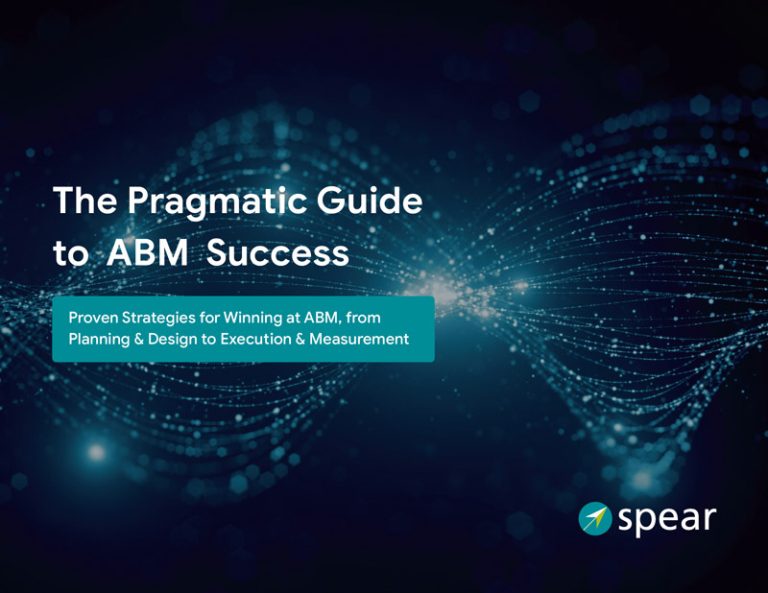 The Pragmatic Guide to ABM Success

Proven Strategies for Winning at ABM, from Planning & Design to Execution & Measurement

spear